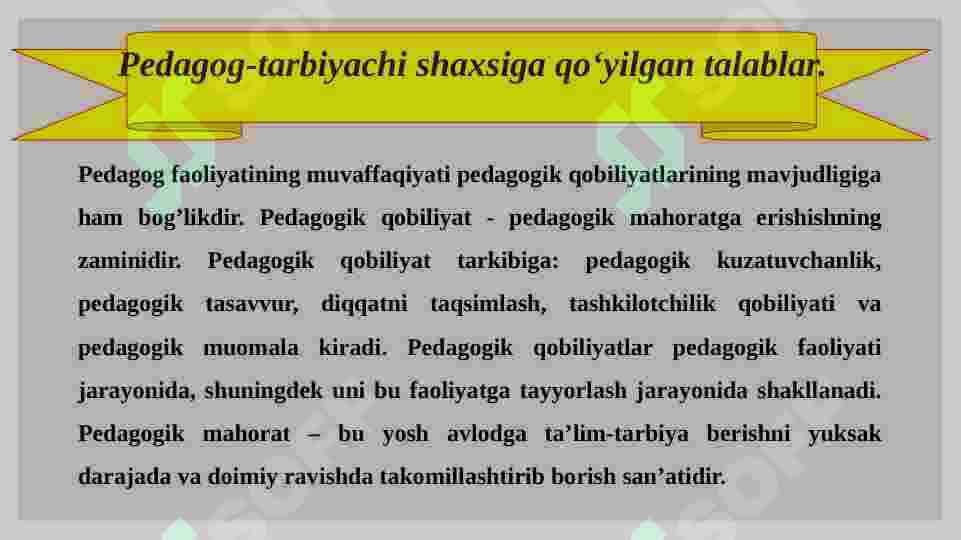 Pedagog-tarbiyachi shaxsiga qo‘yilgan talablar.

Pedagog faoliyatining muvaffaqiyati pedagogik qobiliyatlarining mavjudligiga ham bog’likdir. Pedagogik qobiliyat - pedagogik mahoratga erishishning zaminidir. Pedagogik qobiliyat tarkibiga: pedagogik kuzatuvchanlik, pedagogik tasavvur, diqqatni taqsimlash, tashkilotchilik qobiliyati va pedagogik muomala kiradi. Pedagogik qobiliyatlar pedagogik faoliyati jarayonida, shuningdek uni bu faoliyatga tayyorlash jarayonida shakllanadi. Pedagogik mahorat – bu yosh avlodga ta’lim-tarbiya berishni yuksak darajada va doimiy ravishda takomillashtirib borish san’atidir.